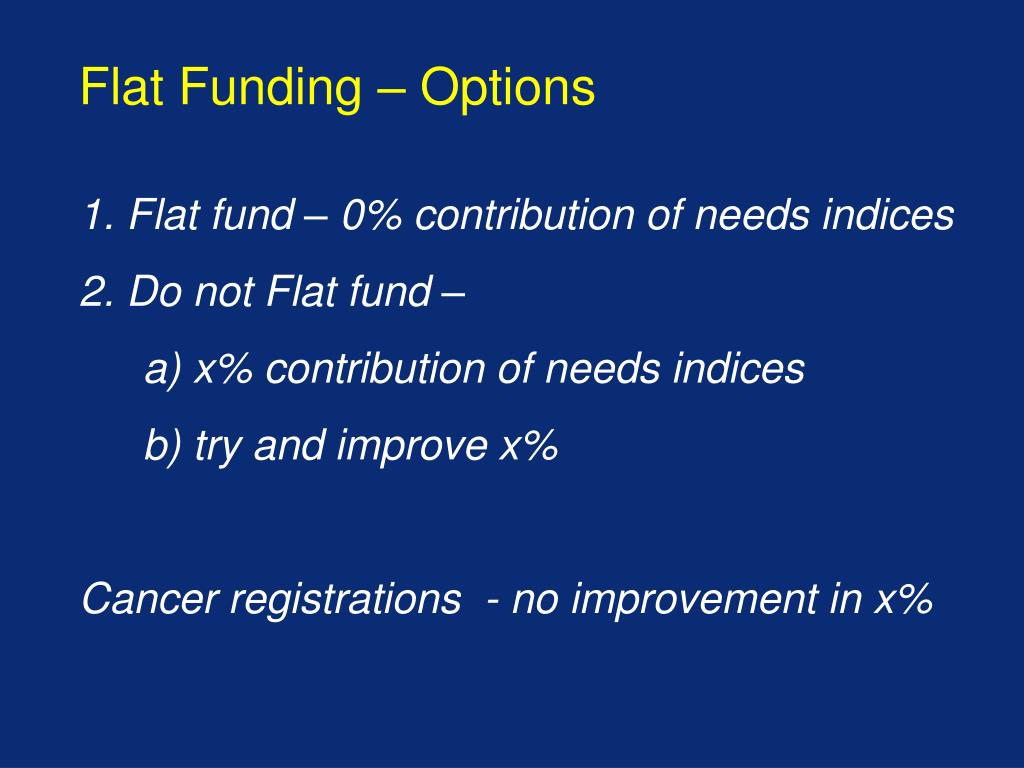 Flat Funding – Options

1. Flat fund – 0% contribution of needs indices

2. Do not Flat fund –

a) x% contribution of needs indices

b) try and improve x%

Cancer registrations - no improvement in x%